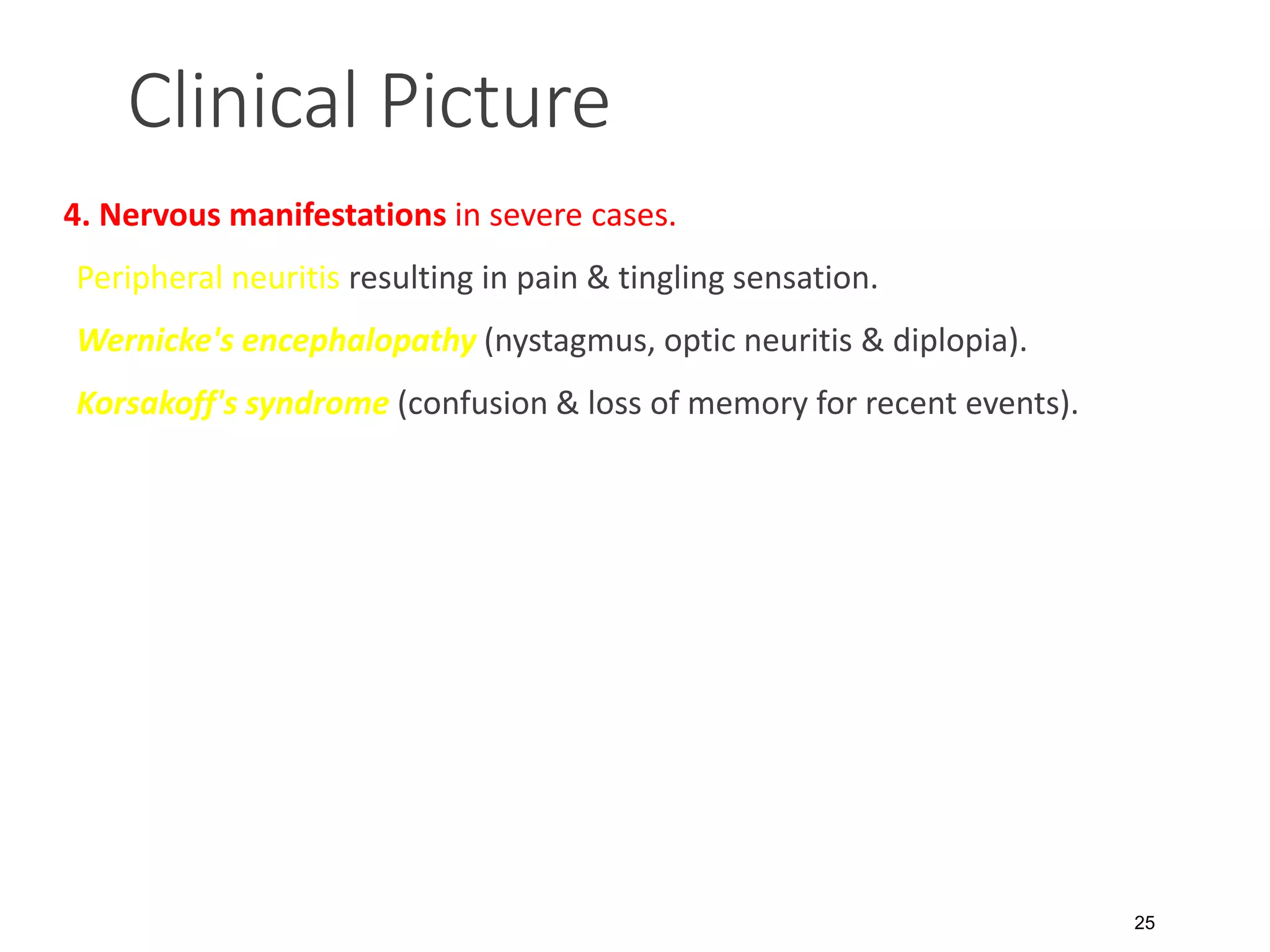 Clinical Picture

4. Nervous manifestations in severe cases.

Peripheral neuritis resulting in pain & tingling sensation.

Wernicke's encephalopathy (nystagmus, optic neuritis & diplopia).

Korsakoff's syndrome (confusion & loss of memory for recent events).

25